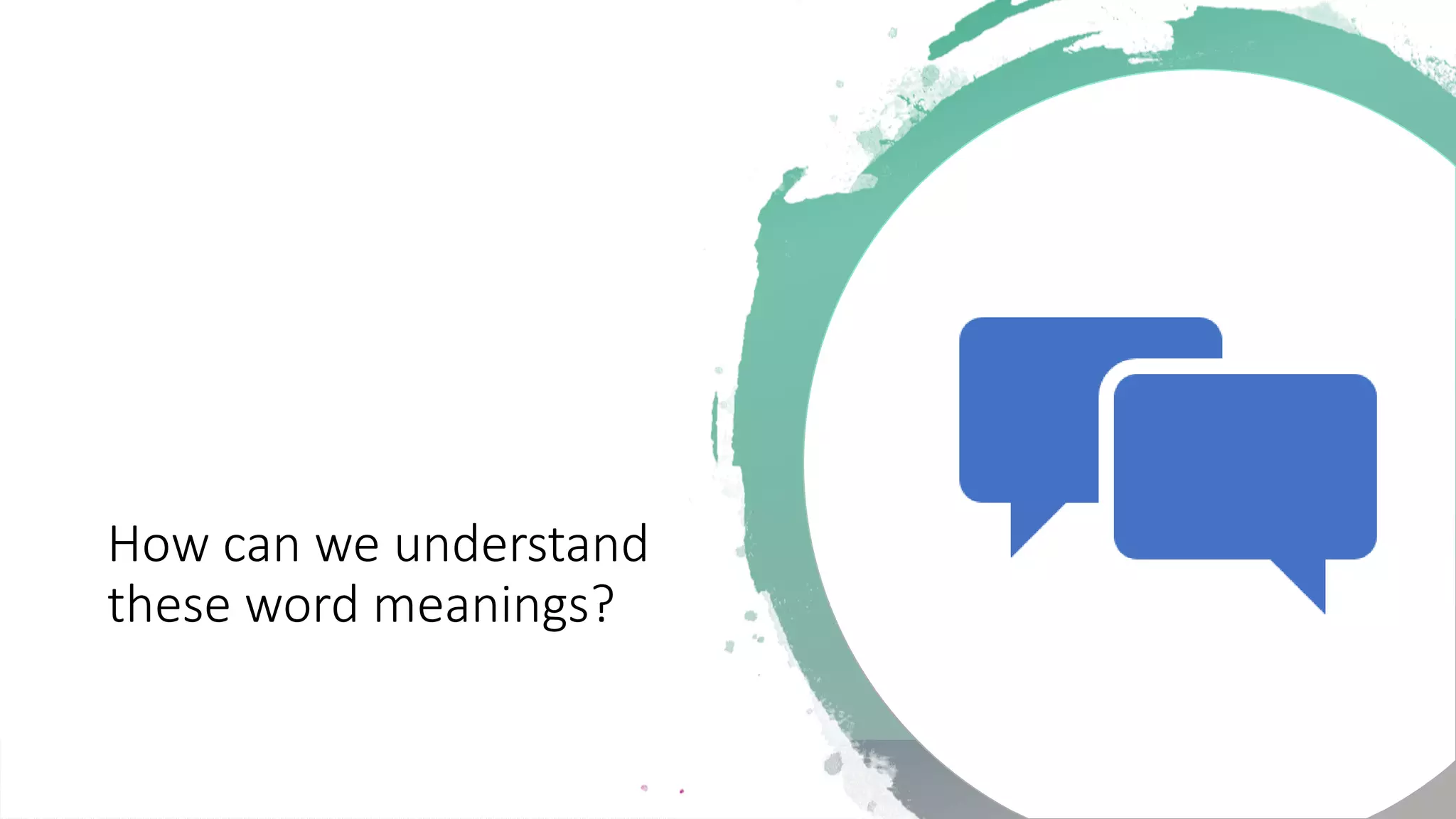 How can we understand these word meanings?